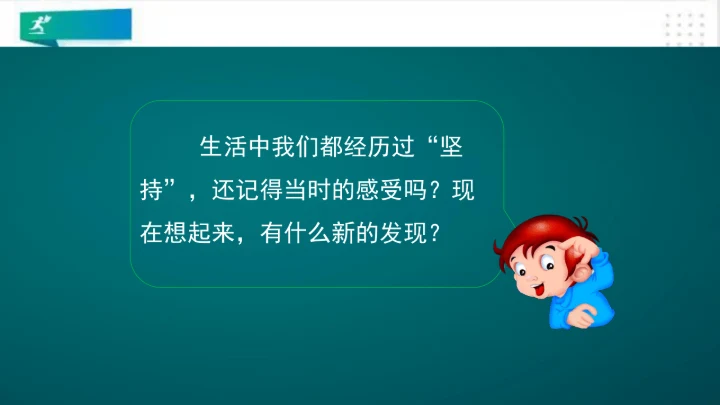 生活中我们都经历过“坚持”，还记得当时的感受吗？现在想起来，有什么新的发现？